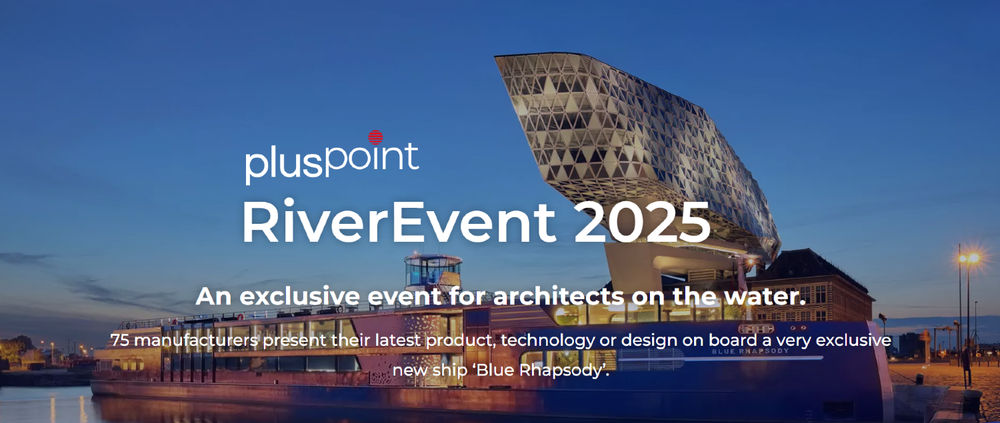 pluspoint
RiverEvent 2025

An exclusive event for architects on the water.

75 manufacturers present their latest product, technology or design on board a very exclusive new ship 'Blue Rhapsody'.

BLUE RHAPSODY